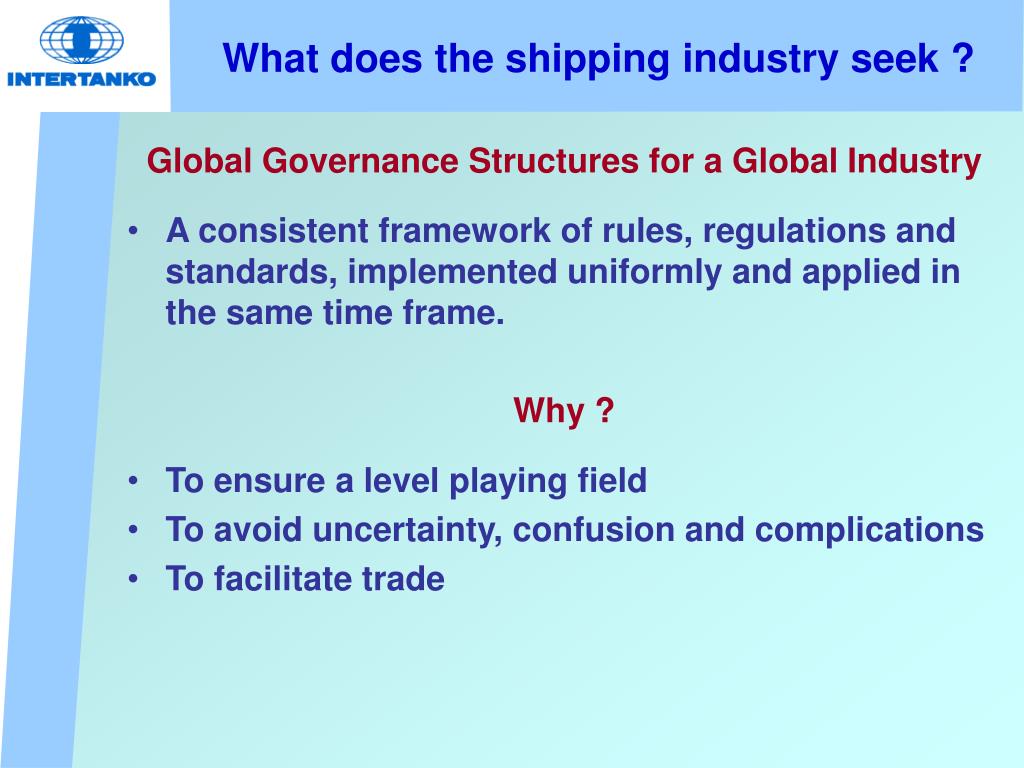 INTERTANKO

What does the shipping industry seek ?

Global Governance Structures for a Global Industry

• A consistent framework of rules, regulations and standards, implemented uniformly and applied in the same time frame.

Why ?

• To ensure a level playing field
• To avoid uncertainty, confusion and complications
• To facilitate trade